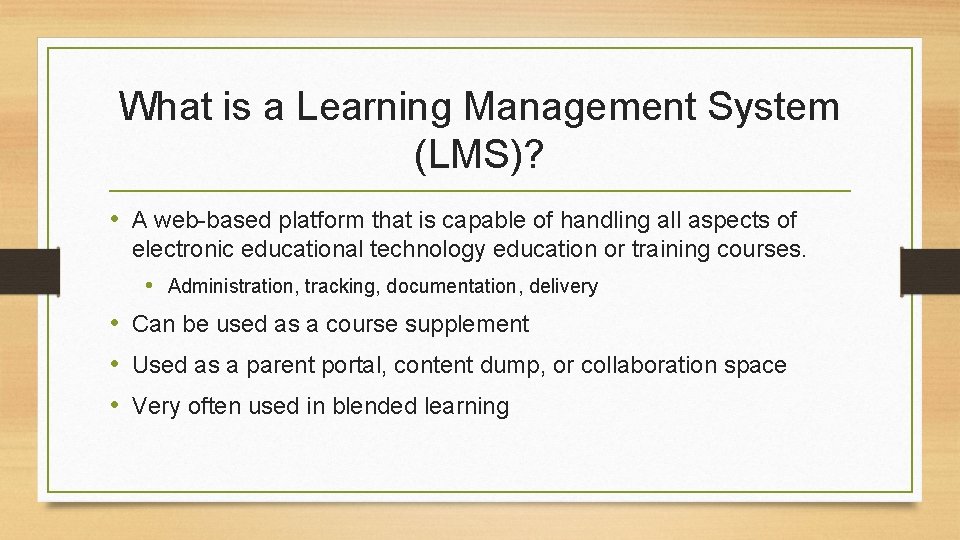 What is a Learning Management System (LMS)?

• A web-based platform that is capable of handling all aspects of electronic educational technology education or training courses.
  • Administration, tracking, documentation, delivery
• Can be used as a course supplement
• Used as a parent portal, content dump, or collaboration space
• Very often used in blended learning